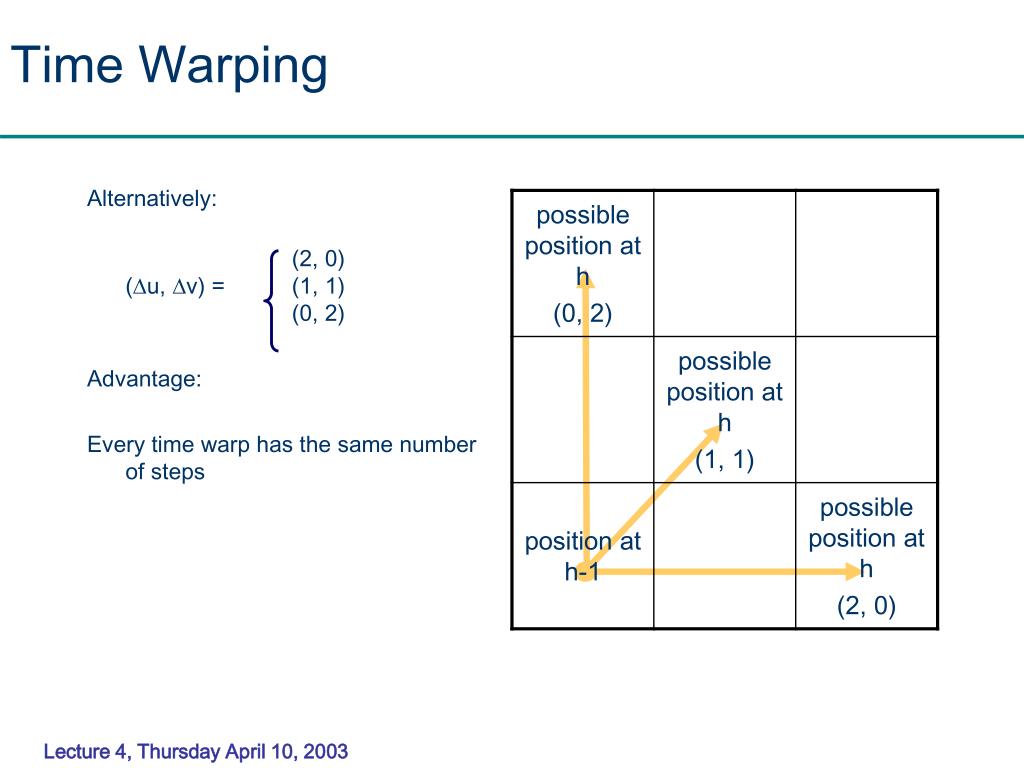 Time Warping

Alternatively:

$(\Delta u, \Delta v) = \begin{cases} (2, 0) \\ (1, 1) \\ (0, 2) \end{cases}$

Advantage:

Every time warp has the same number of steps

| possible position at h (0, 2) | | |
|---|---|---|
| | possible position at h (1, 1) | |
| position at h-1 | | possible position at h (2, 0) |

Lecture 4, Thursday April 10, 2003